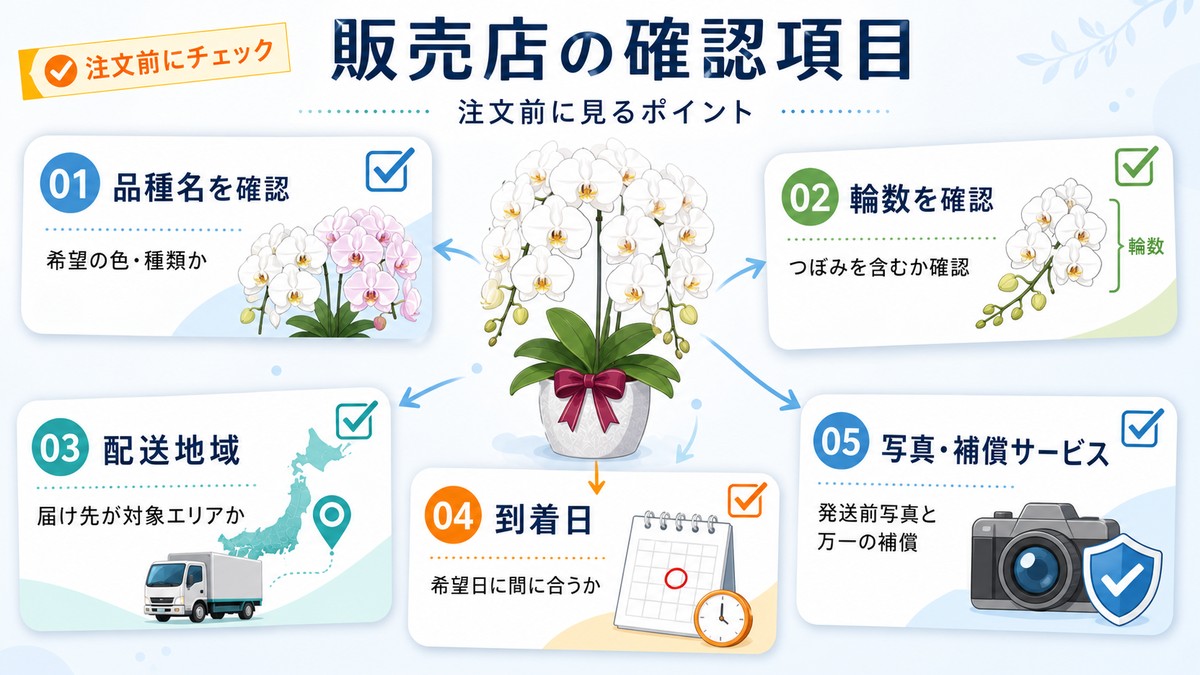 注文前にチェック

販売店の確認項目

注文前に見るポイント

01 品種名を確認

希望の色・種類か

02 輪数を確認

つぼみを含むか確認

輪数

03 配送地域

届け先が対象エリアか

04 到着日

希望日に間に合うか

05 写真・補償サービス

発送前写真と万一の補償